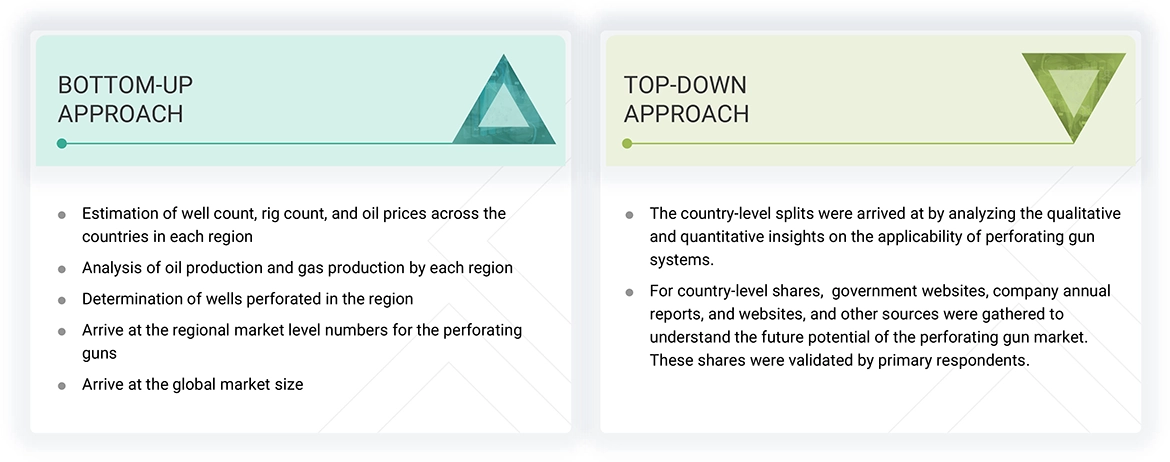 BOTTOM-UP APPROACH

- Estimation of well count, rig count, and oil prices across the countries in each region
- Analysis of oil production and gas production by each region
- Determination of wells perforated in the region
- Arrive at the regional market level numbers for the perforating guns
- Arrive at the global market size

TOP-DOWN APPROACH

- The country-level splits were arrived at by analyzing the qualitative and quantitative insights on the applicability of perforating gun systems.
- For country-level shares, government websites, company annual reports, and websites, and other sources were gathered to understand the future potential of the perforating gun market. These shares were validated by primary respondents.